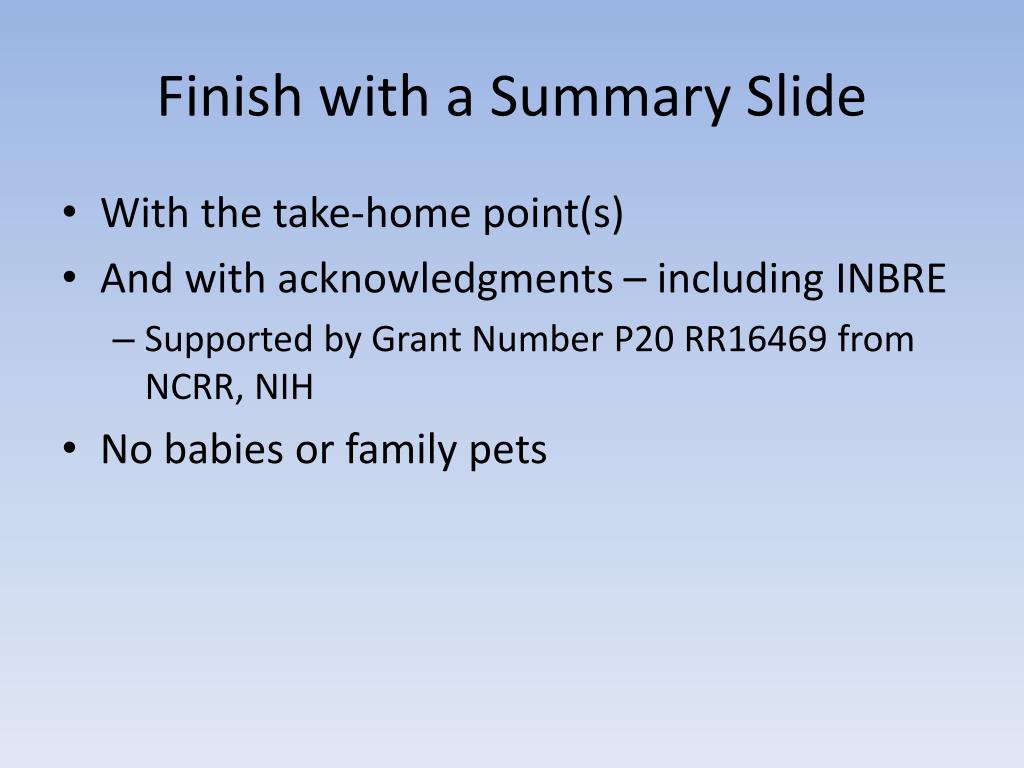 Finish with a Summary Slide

• With the take-home point(s)
• And with acknowledgments – including INBRE
– Supported by Grant Number P20 RR16469 from NCRR, NIH
• No babies or family pets